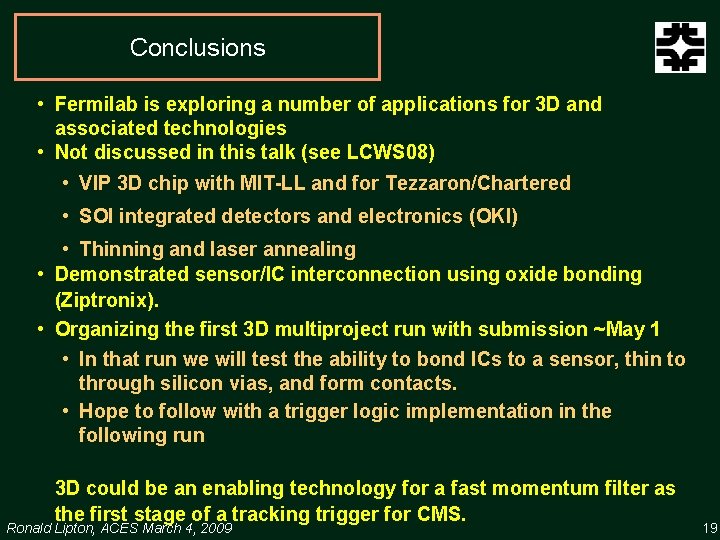 Conclusions

• Fermilab is exploring a number of applications for 3D and associated technologies
• Not discussed in this talk (see LCWS08)
  • VIP 3D chip with MIT-LL and for Tezzaron/Chartered
  • SOI integrated detectors and electronics (OKI)
  • Thinning and laser annealing
• Demonstrated sensor/IC interconnection using oxide bonding (Ziptronix).
• Organizing the first 3D multiproject run with submission ~May 1
  • In that run we will test the ability to bond ICs to a sensor, thin to through silicon vias, and form contacts.
  • Hope to follow with a trigger logic implementation in the following run

3D could be an enabling technology for a fast momentum filter as the first stage of a tracking trigger for CMS.

Ronald Lipton, ACES March 4, 2009

19